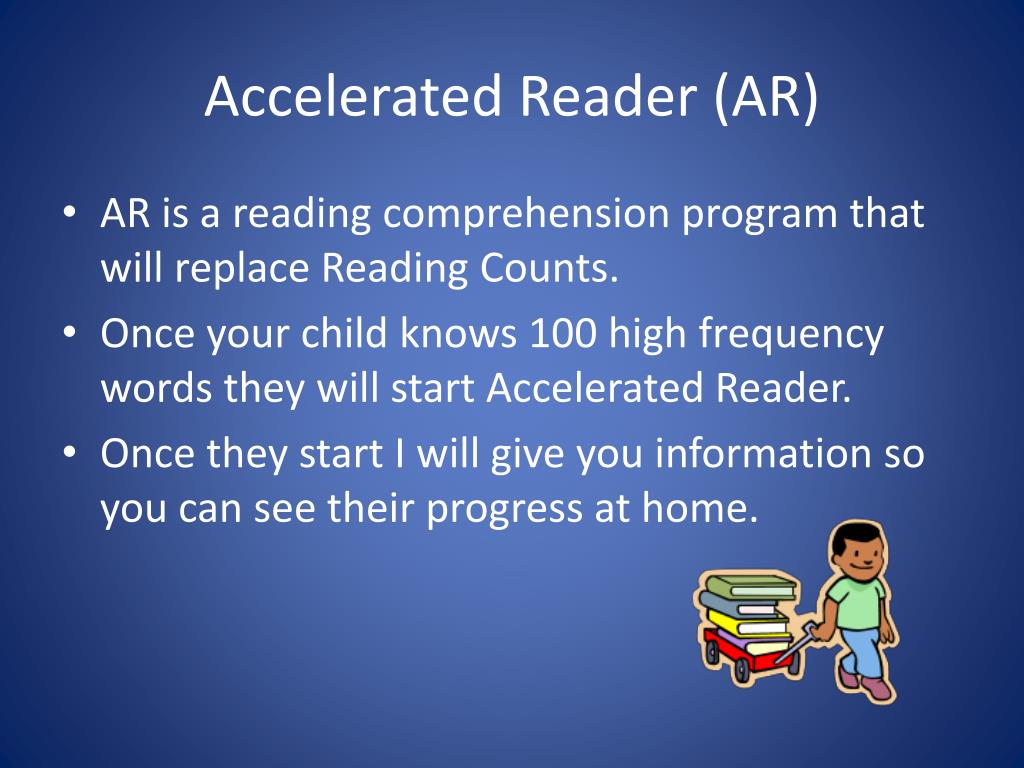 Accelerated Reader (AR)

• AR is a reading comprehension program that will replace Reading Counts.
• Once your child knows 100 high frequency words they will start Accelerated Reader.
• Once they start I will give you information so you can see their progress at home.